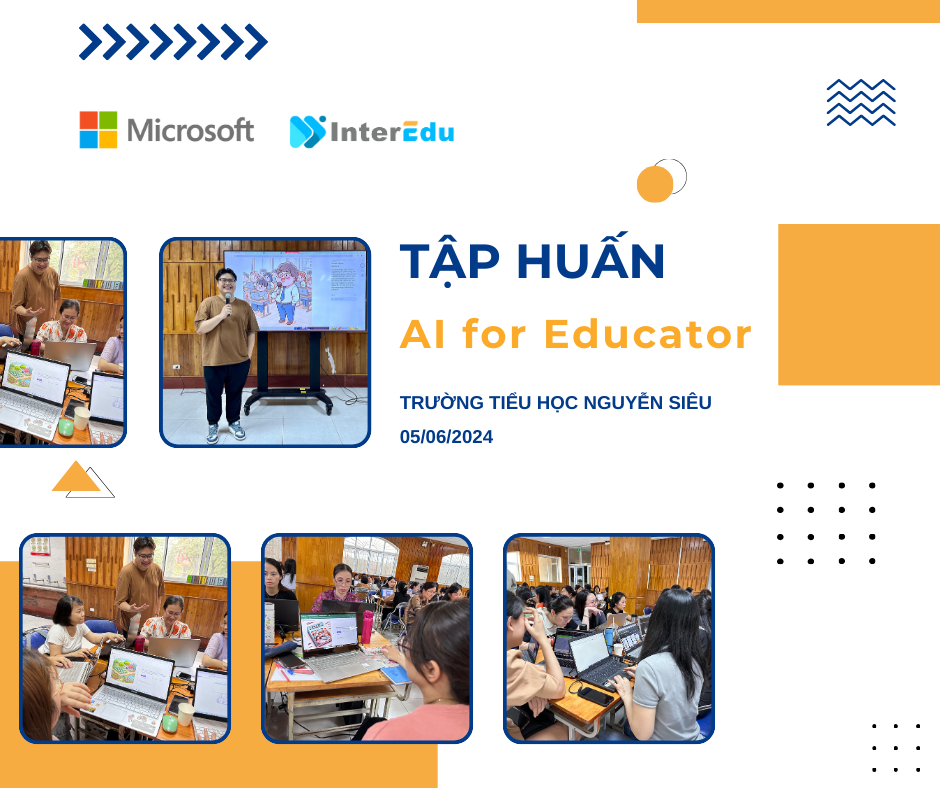 Microsoft InterEdu

TẬP HUẤN
AI for Educator

TRƯỜNG TIỂU HỌC NGUYỄN SIÊU
05/06/2024